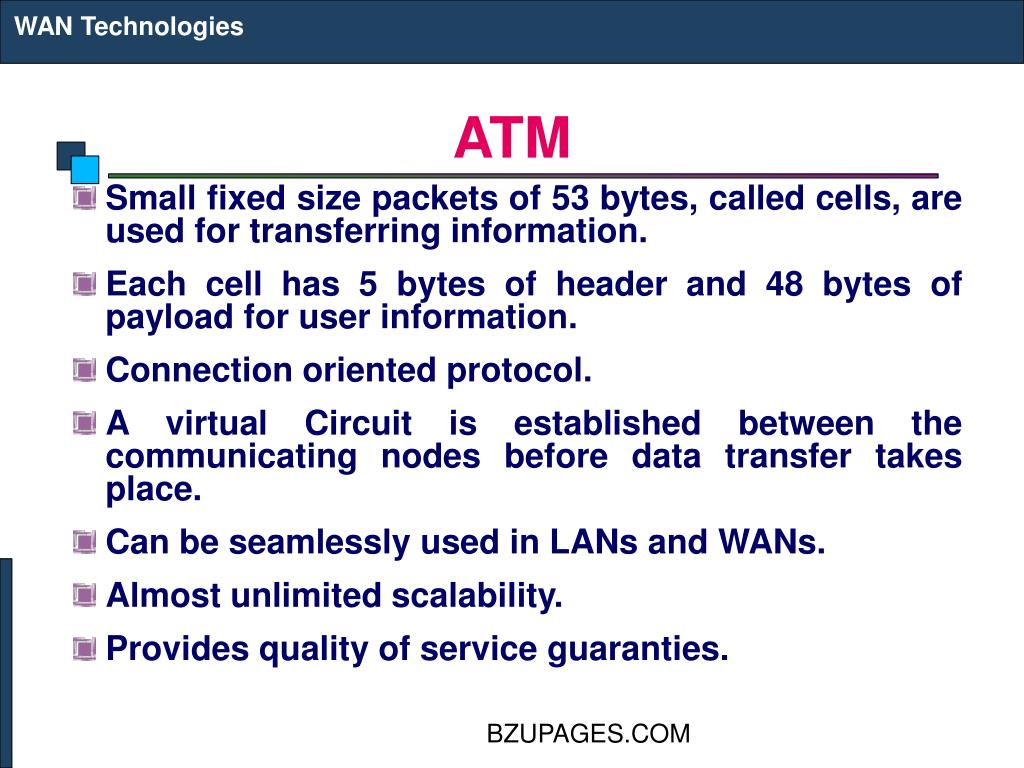 WAN Technologies

ATM

Small fixed size packets of 53 bytes, called cells, are used for transferring information.

Each cell has 5 bytes of header and 48 bytes of payload for user information.

Connection oriented protocol.

A virtual Circuit is established between the communicating nodes before data transfer takes place.

Can be seamlessly used in LANs and WANs.

Almost unlimited scalability.

Provides quality of service guaranties.

BZUPAGES.COM